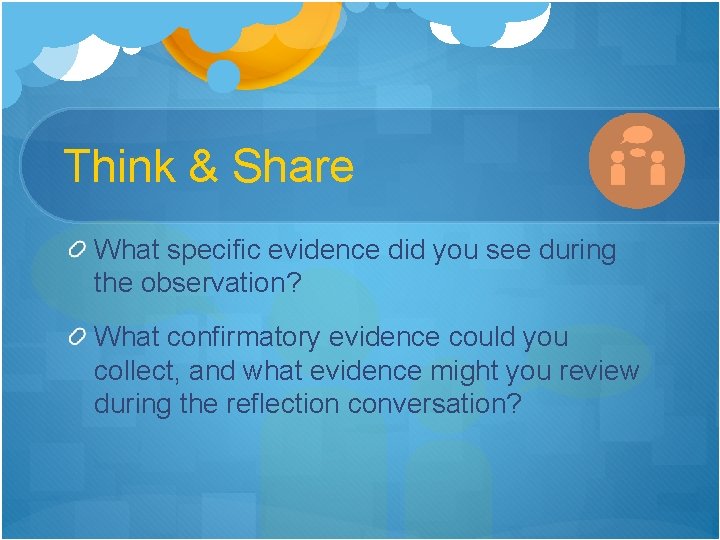 Think & Share

What specific evidence did you see during the observation?

What confirmatory evidence could you collect, and what evidence might you review during the reflection conversation?